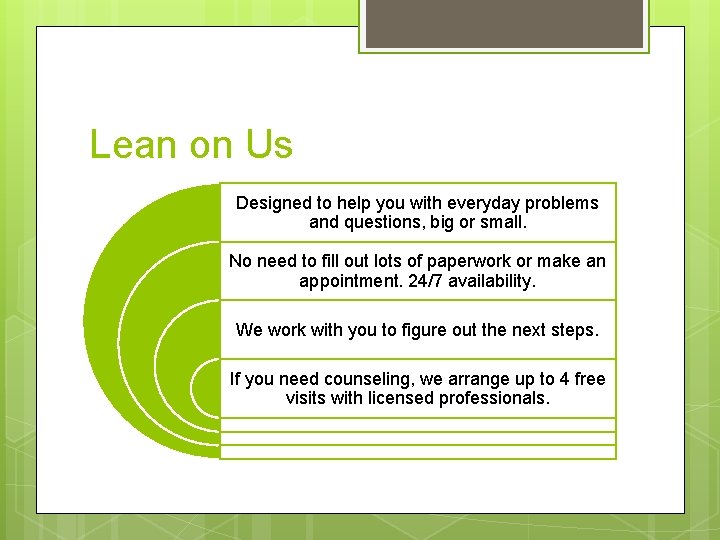 Lean on Us

Designed to help you with everyday problems and questions, big or small.

No need to fill out lots of paperwork or make an appointment. 24/7 availability.

We work with you to figure out the next steps.

If you need counseling, we arrange up to 4 free visits with licensed professionals.